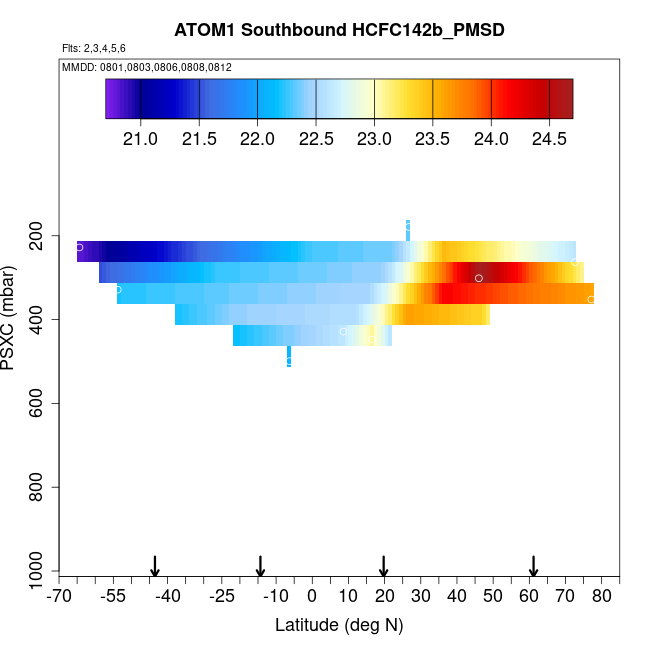 ATOM1 Southbound HCFC142b_PMSD

Flts: 2,3,4,5,6

MMDD: 0801,0803,0806,0808,0812

21.0 21.5 22.0 22.5 23.0 23.5 24.0 24.5

PSXC (mbar)

200
400
600
800
1000

-70 -55 -40 -25 -10 0 10 20 30 40 50 60 70 80

Latitude (deg N)